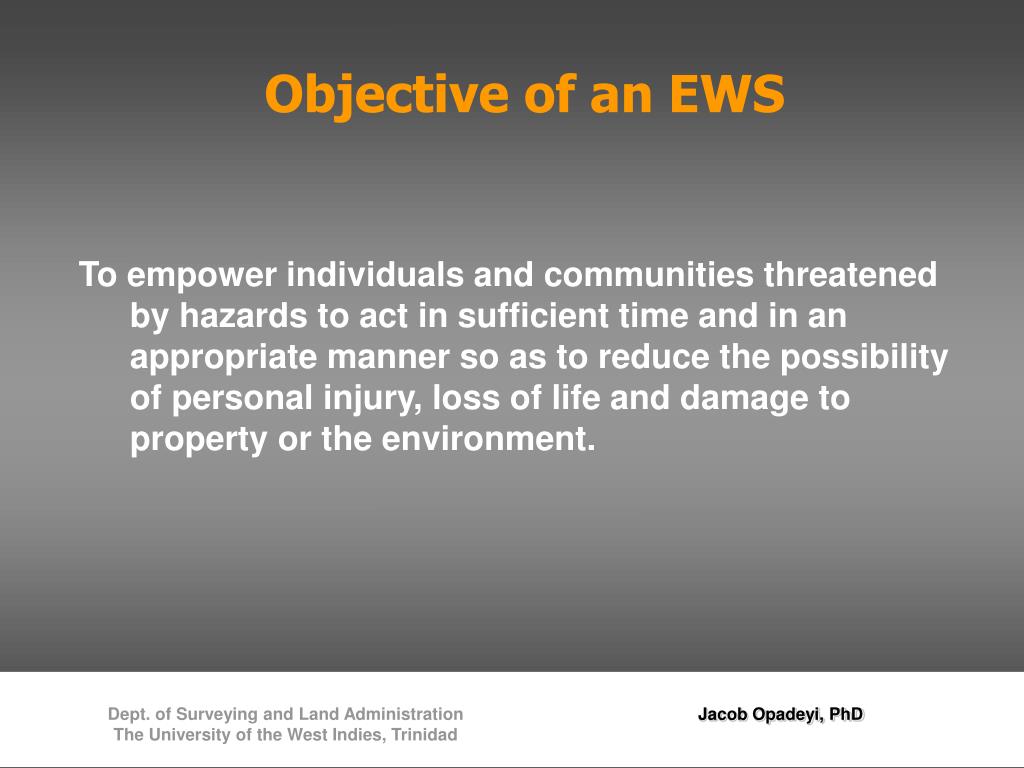 Objective of an EWS

To empower individuals and communities threatened by hazards to act in sufficient time and in an appropriate manner so as to reduce the possibility of personal injury, loss of life and damage to property or the environment.

Dept. of Surveying and Land Administration
The University of the West Indies, Trinidad

Jacob Opadeyi, PhD